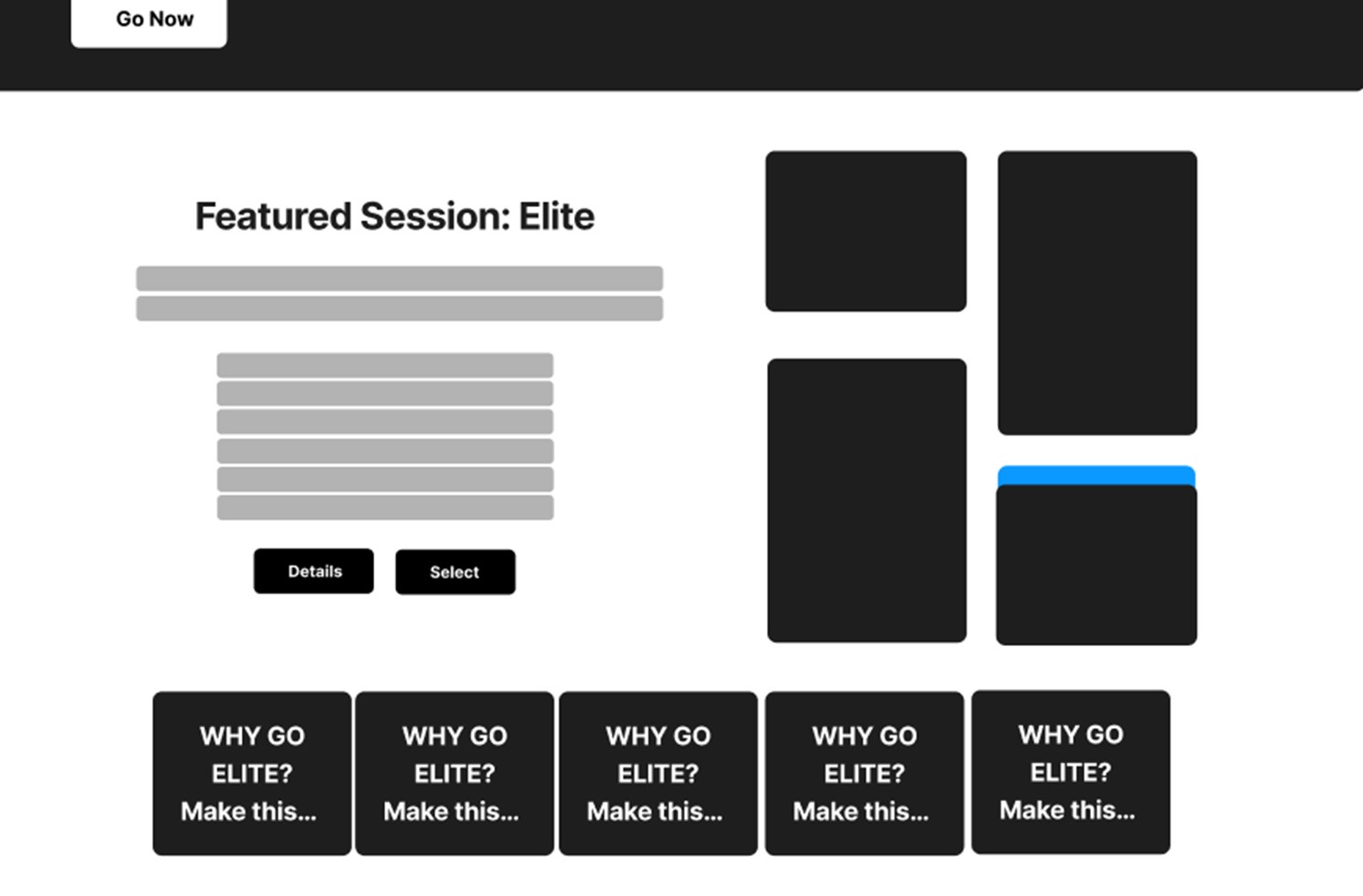 Go Now

Featured Session: Elite

Details

Select

WHY GO ELITE? Make this...

WHY GO ELITE? Make this...

WHY GO ELITE? Make this...

WHY GO ELITE? Make this...

WHY GO ELITE? Make this...